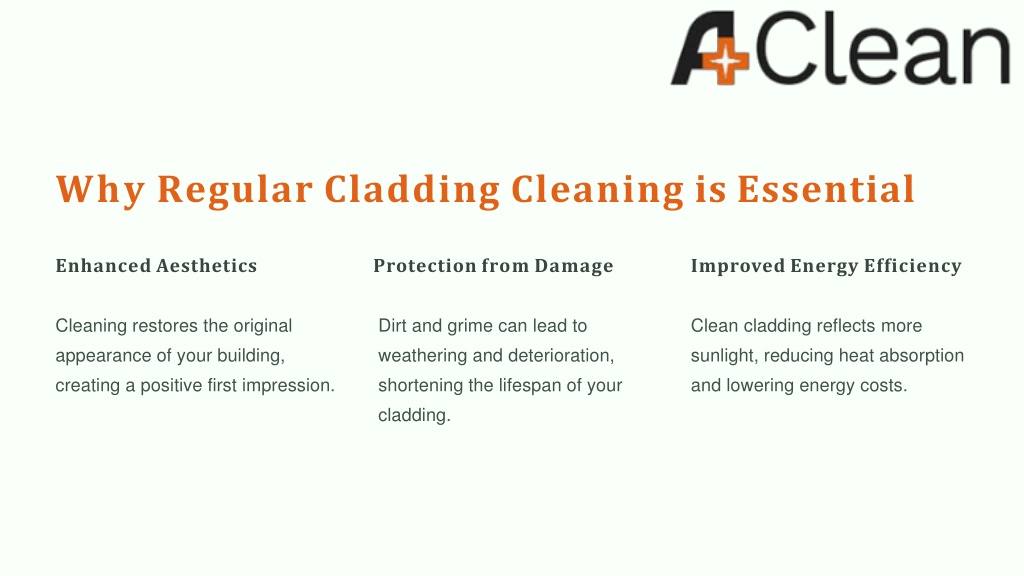 A+Clean

Why Regular Cladding Cleaning is Essential

Enhanced Aesthetics

Cleaning restores the original appearance of your building, creating a positive first impression.

Protection from Damage

Dirt and grime can lead to weathering and deterioration, shortening the lifespan of your cladding.

Improved Energy Efficiency

Clean cladding reflects more sunlight, reducing heat absorption and lowering energy costs.